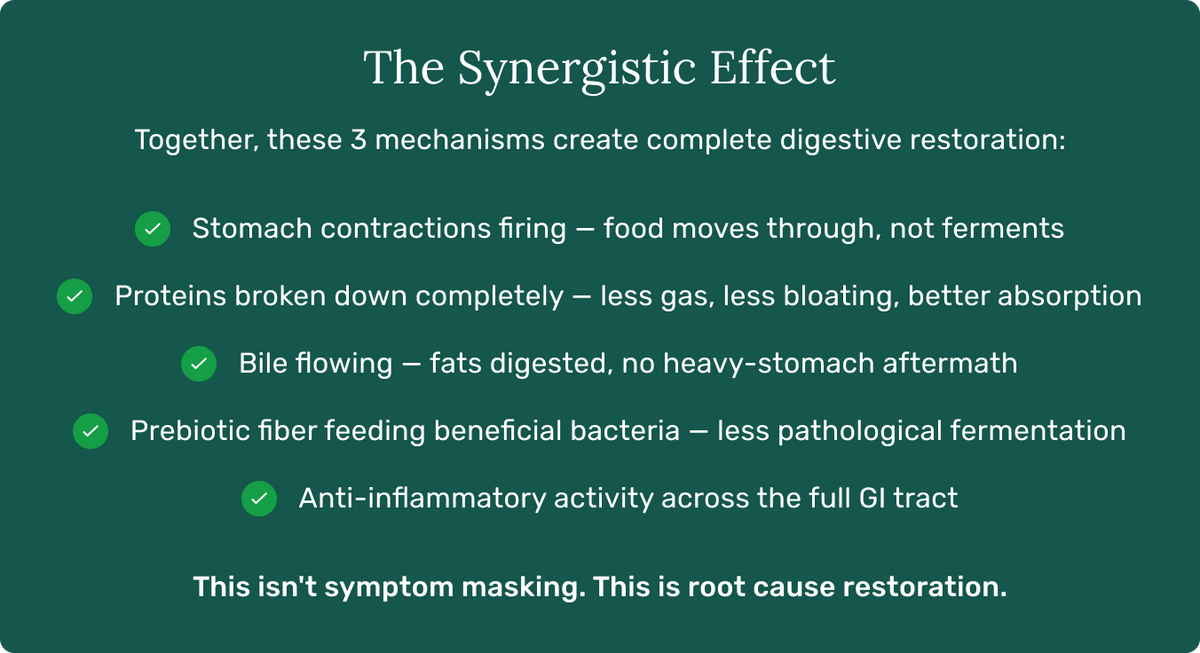 The Synergistic Effect

Together, these 3 mechanisms create complete digestive restoration:

✓ Stomach contractions firing — food moves through, not ferments

✓ Proteins broken down completely — less gas, less bloating, better absorption

✓ Bile flowing — fats digested, no heavy-stomach aftermath

✓ Prebiotic fiber feeding beneficial bacteria — less pathological fermentation

✓ Anti-inflammatory activity across the full GI tract

This isn't symptom masking. This is root cause restoration.